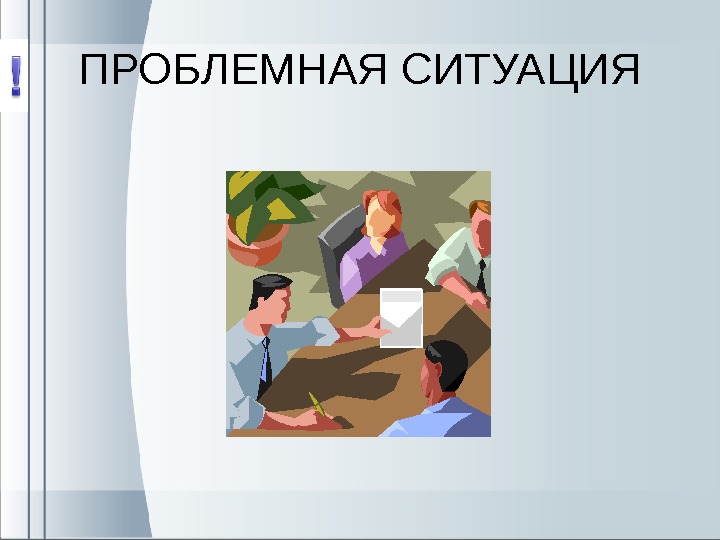 !

ПРОБЛЕМНАЯ СИТУАЦИЯ